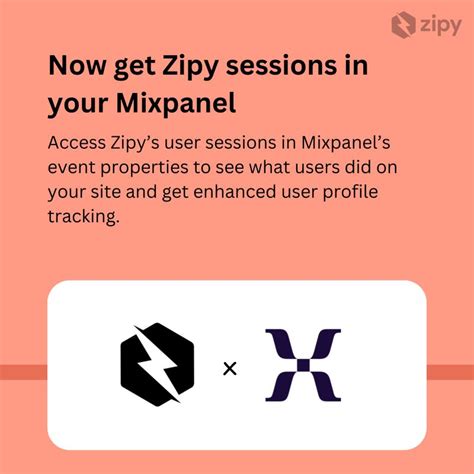 zipy

Now get Zipy sessions in your Mixpanel

Access Zipy's user sessions in Mixpanel's event properties to see what users did on your site and get enhanced user profile tracking.

×